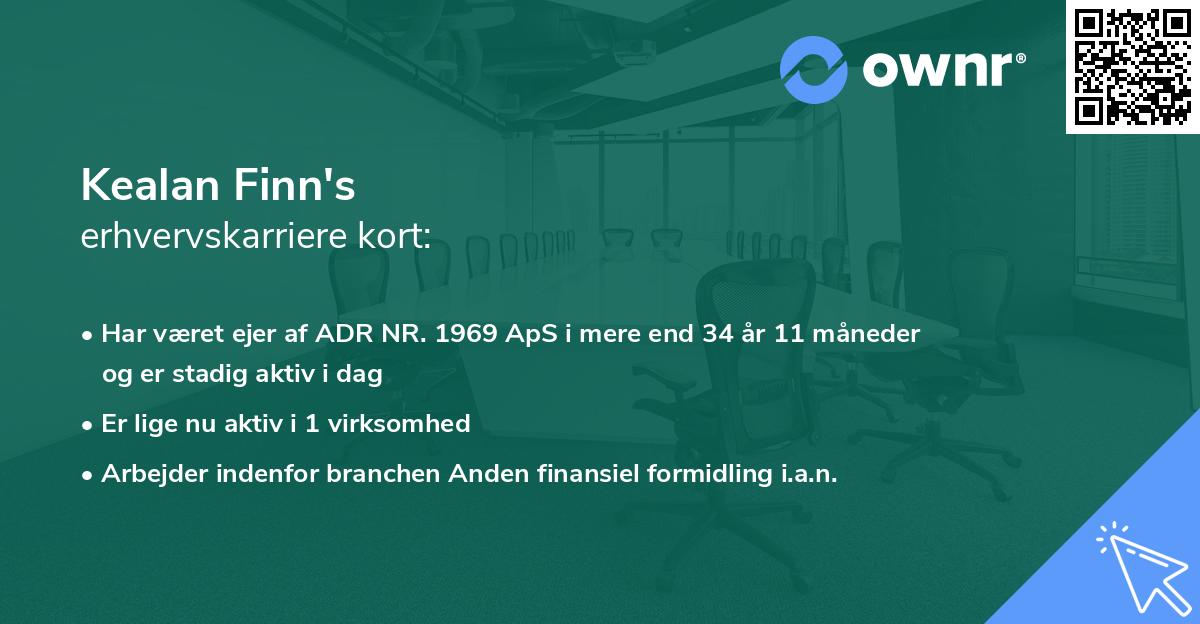 ownr®

Kealan Finn's
erhvervskarriere kort:

• Har været ejer af ADR NR. 1969 ApS i mere end 34 år 11 måneder og er stadig aktiv i dag

• Er lige nu aktiv i 1 virksomhed

• Arbejder indenfor branchen Anden finansiel formidling i.a.n.